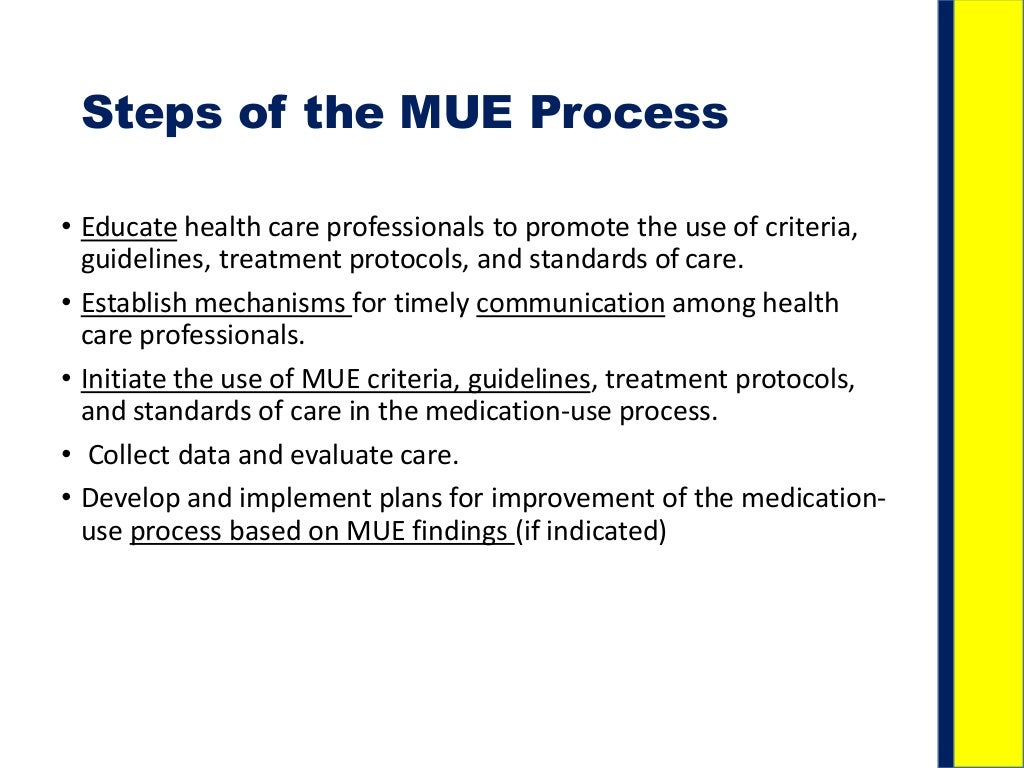 Steps of the MUE Process

• Educate health care professionals to promote the use of criteria, guidelines, treatment protocols, and standards of care.
• Establish mechanisms for timely communication among health care professionals.
• Initiate the use of MUE criteria, guidelines, treatment protocols, and standards of care in the medication-use process.
• Collect data and evaluate care.
• Develop and implement plans for improvement of the medication-use process based on MUE findings (if indicated)